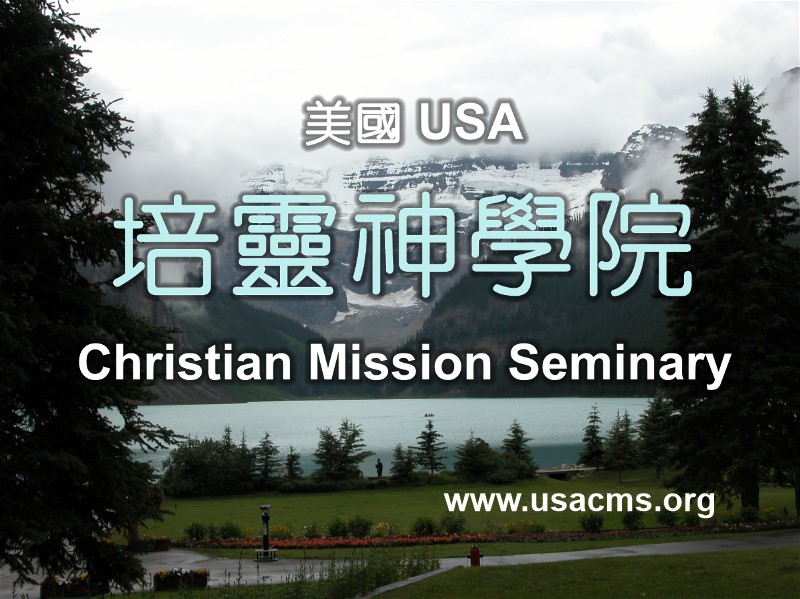 美國 USA

培靈神學院

Christian Mission Seminary

www.usacms.org